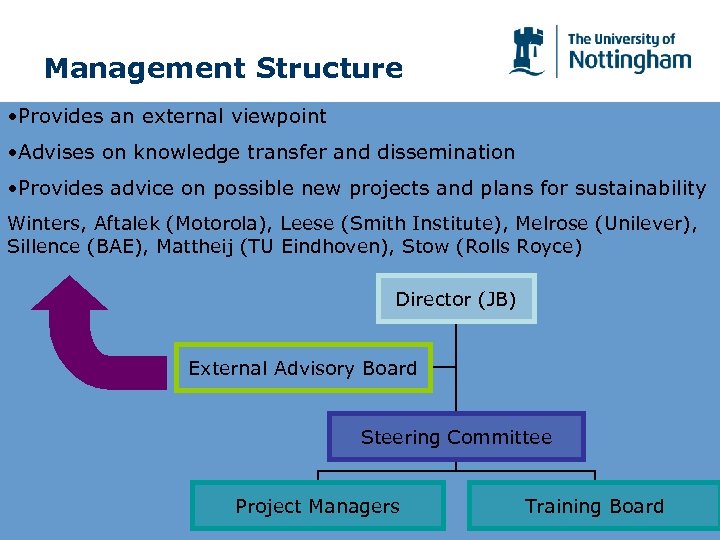 Management Structure

The University of Nottingham

•Provides an external viewpoint

•Advises on knowledge transfer and dissemination

•Provides advice on possible new projects and plans for sustainability

Winters, Aftalek (Motorola), Leese (Smith Institute), Melrose (Unilever), Sillence (BAE), Mattheij (TU Eindhoven), Stow (Rolls Royce)

Director (JB)

External Advisory Board

Steering Committee

Project Managers

Training Board